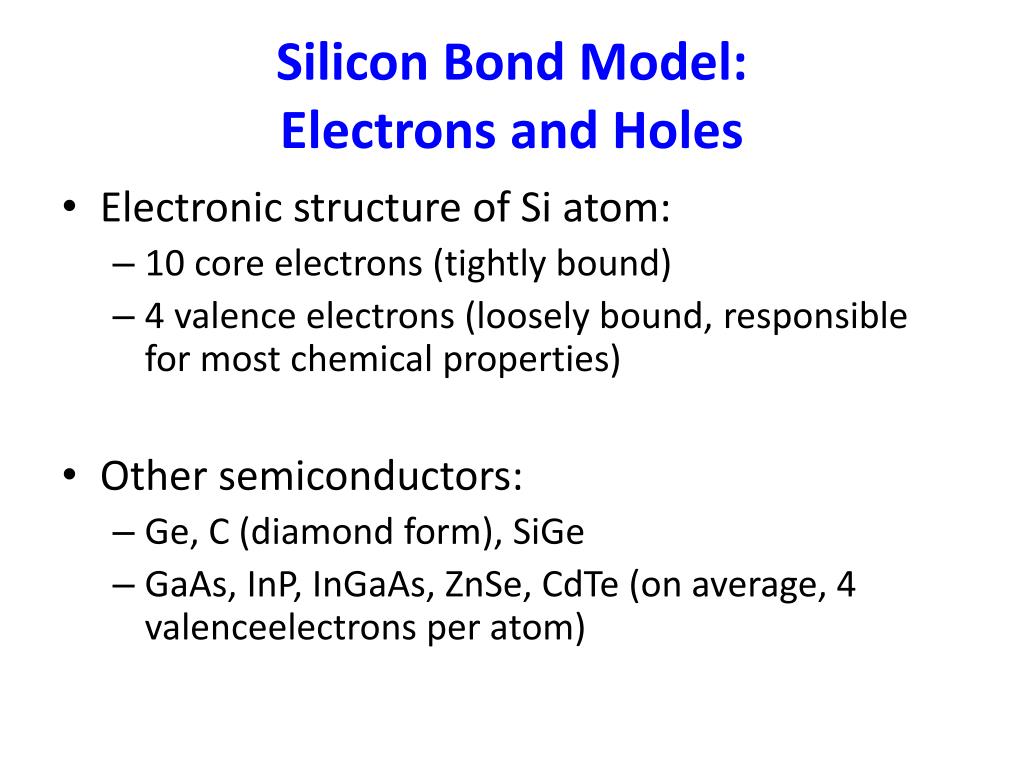 Silicon Bond Model:
Electrons and Holes

• Electronic structure of Si atom:
– 10 core electrons (tightly bound)
– 4 valence electrons (loosely bound, responsible for most chemical properties)

• Other semiconductors:
– Ge, C (diamond form), SiGe
– GaAs, InP, InGaAs, ZnSe, CdTe (on average, 4 valenceelectrons per atom)